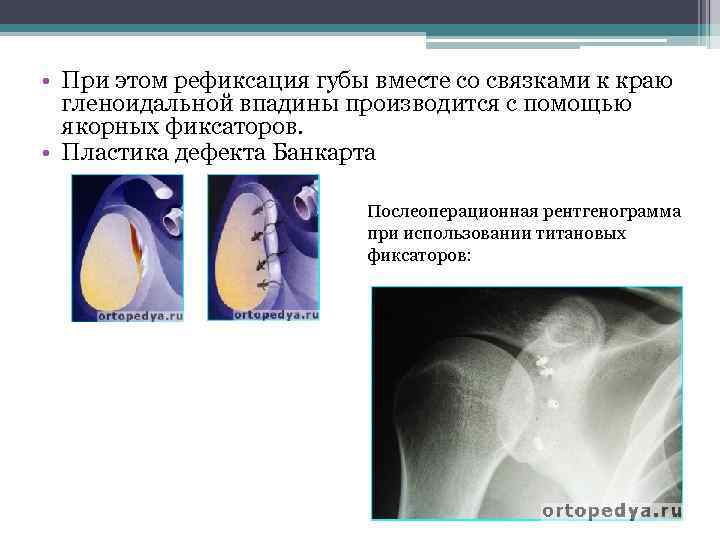 • При этом рефиксация губы вместе со связками к краю гленоидальной впадины производится с помощью якорных фиксаторов.
• Пластика дефекта Банкарта

ortopedya.ru

ortopedya.ru

Послеоперационная рентгенограмма при использовании титановых фиксаторов:

ortopedya.ru